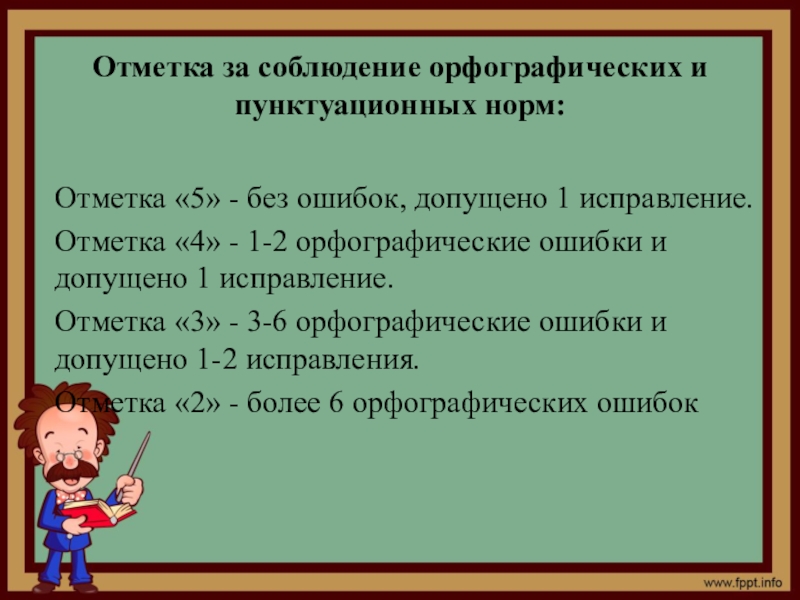 Отметка за соблюдение орфографических и пунктуационных норм:

Отметка «5» - без ошибок, допущено 1 исправление.

Отметка «4» - 1-2 орфографические ошибки и допущено 1 исправление.

Отметка «3» - 3-6 орфографические ошибки и допущено 1-2 исправления.

Отметка «2» - более 6 орфографических ошибок

www.fppt.info